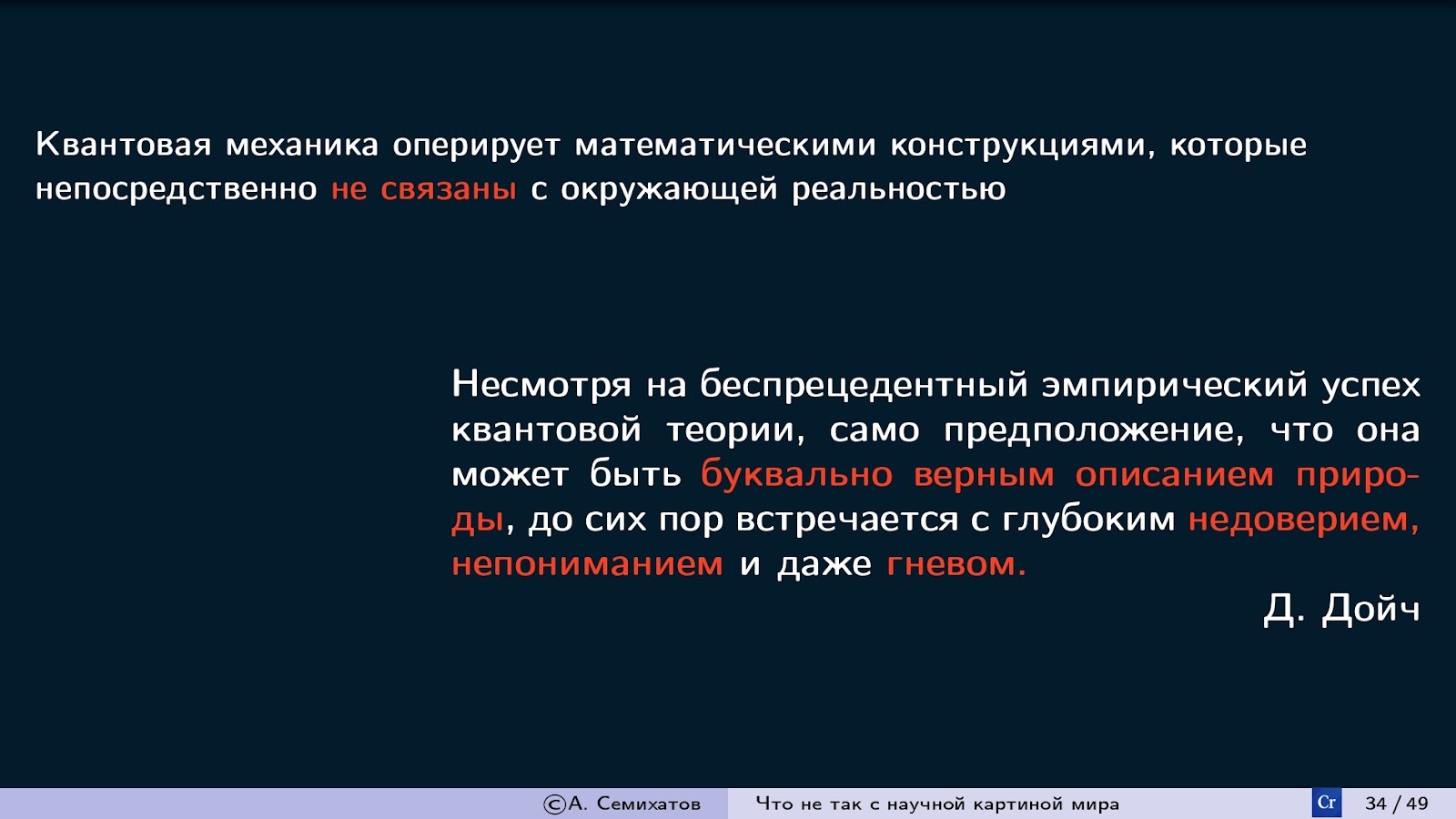 Квантовая механика оперирует математическими конструкциями, которые непосредственно не связаны с окружающей реальностью

Несмотря на беспрецедентный эмпирический успех квантовой теории, само предположение, что она может быть буквально верным описанием природы, до сих пор встречается с глубоким недоверием, непониманием и даже гневом.

Д. Дойч

©А. Семихатов Что не так с научной картиной мира Cr 34 / 49